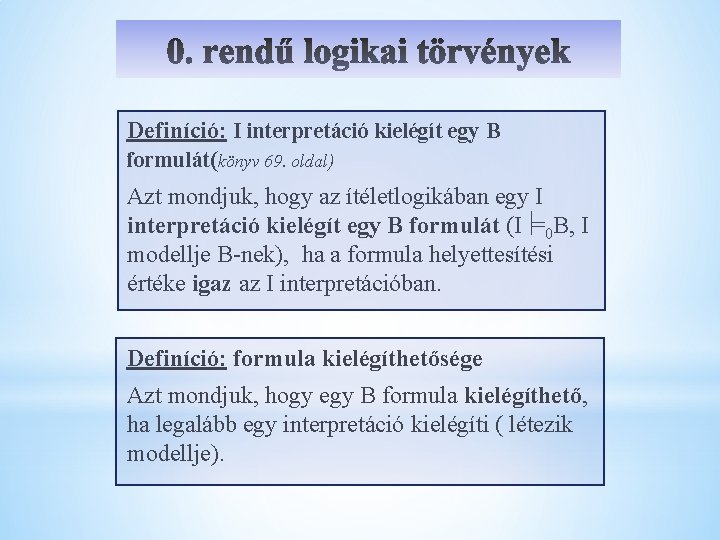 0. rendű logikai törvények

Definíció: I interpretáció kielégít egy B formulát(könyv 69. oldal)

Azt mondjuk, hogy az ítéletlogikában egy I interpretáció kielégít egy B formulát (I $\models_0$B, I modellje B-nek), ha a formula helyettesítési értéke igaz az I interpretációban.

Definíció: formula kielégíthetősége

Azt mondjuk, hogy egy B formula kielégíthető, ha legalább egy interpretáció kielégíti ( létezik modellje).